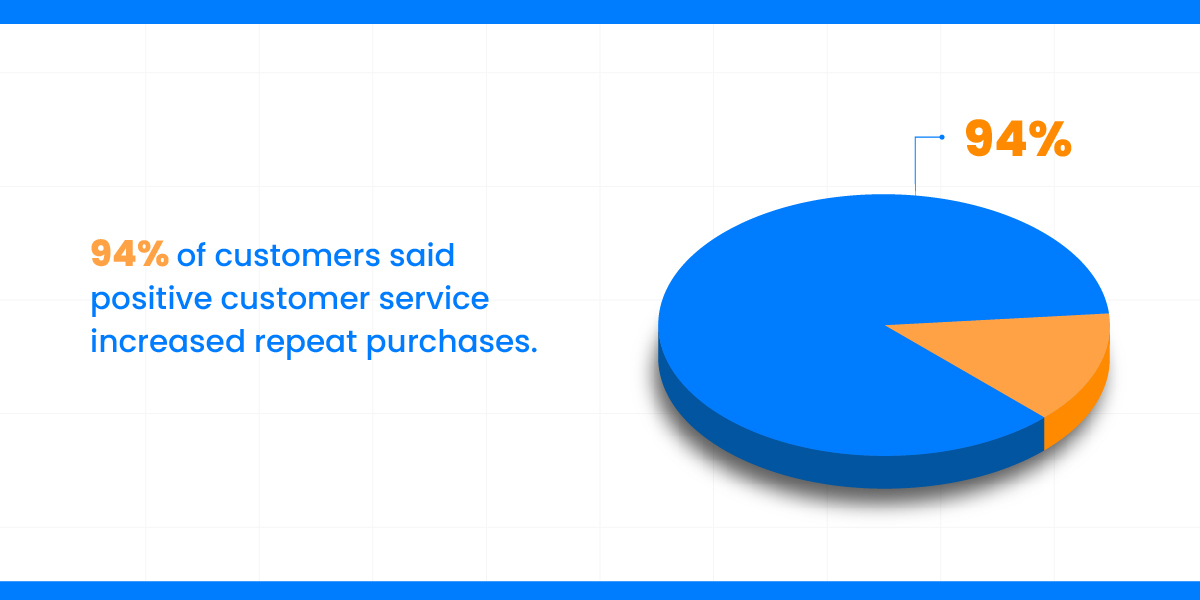 94% of customers said positive customer service increased repeat purchases.

94%